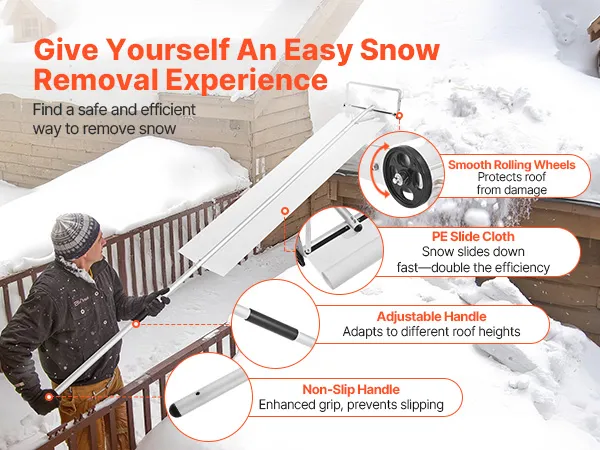 Give Yourself An Easy Snow Removal Experience

Find a safe and efficient way to remove snow

Smooth Rolling Wheels
Protects roof from damage

PE Slide Cloth
Snow slides down fast—double the efficiency

Adjustable Handle
Adapts to different roof heights

Non-Slip Handle
Enhanced grip, prevents slipping